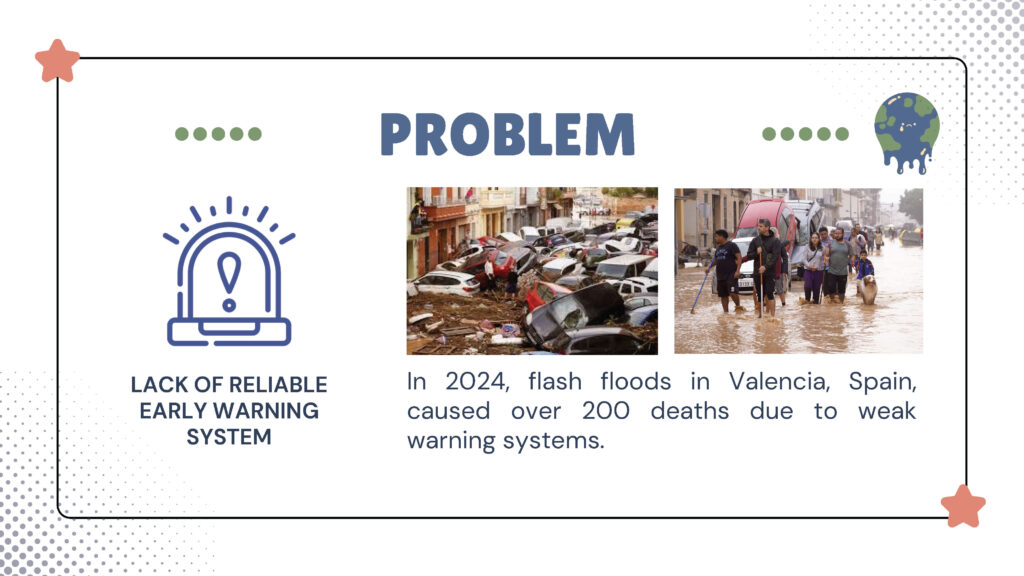 PROBLEM

LACK OF RELIABLE EARLY WARNING SYSTEM

In 2024, flash floods in Valencia, Spain, caused over 200 deaths due to weak warning systems.